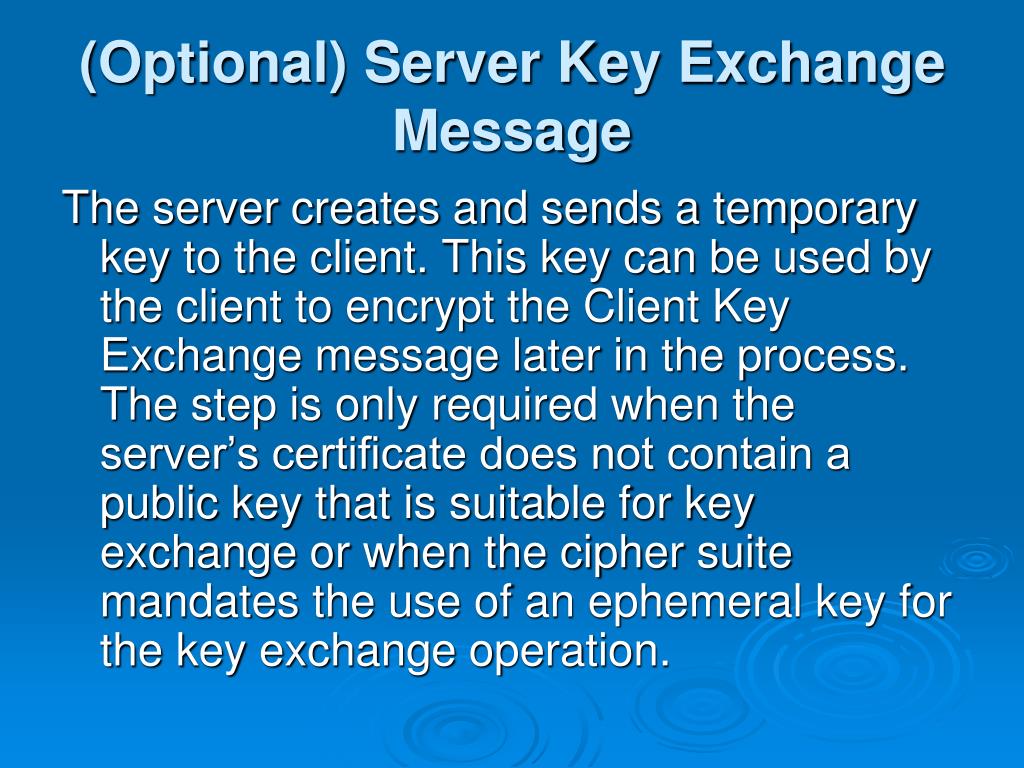 (Optional) Server Key Exchange Message

The server creates and sends a temporary key to the client. This key can be used by the client to encrypt the Client Key Exchange message later in the process. The step is only required when the server’s certificate does not contain a public key that is suitable for key exchange or when the cipher suite mandates the use of an ephemeral key for the key exchange operation.